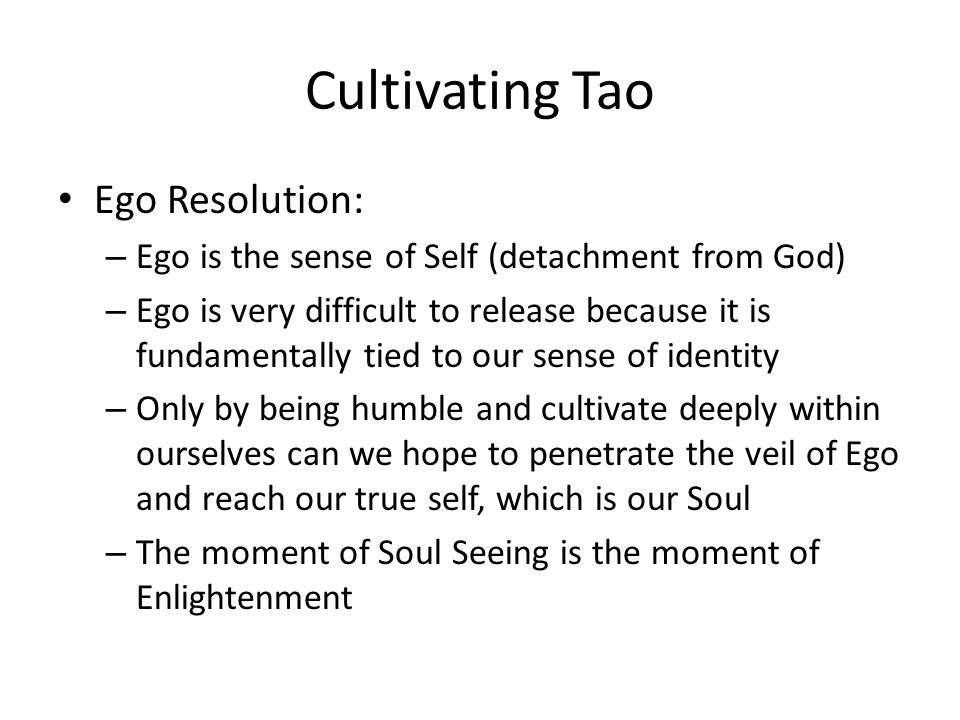 Cultivating Tao

• Ego Resolution:
  – Ego is the sense of Self (detachment from God)
  – Ego is very difficult to release because it is fundamentally tied to our sense of identity
  – Only by being humble and cultivate deeply within ourselves can we hope to penetrate the veil of Ego and reach our true self, which is our Soul
  – The moment of Soul Seeing is the moment of Enlightenment